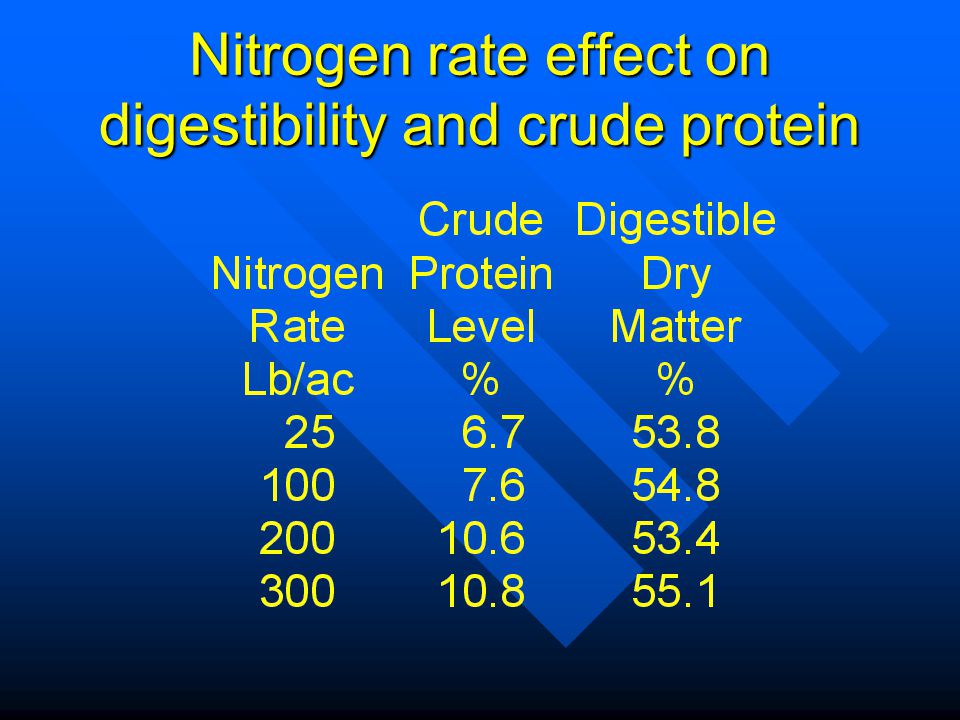 Nitrogen rate effect on digestibility and crude protein

| Nitrogen Rate Lb/ac | Crude Protein Level % | Digestible Dry Matter % |
|---|---|---|
| 25 | 6.7 | 53.8 |
| 100 | 7.6 | 54.8 |
| 200 | 10.6 | 53.4 |
| 300 | 10.8 | 55.1 |